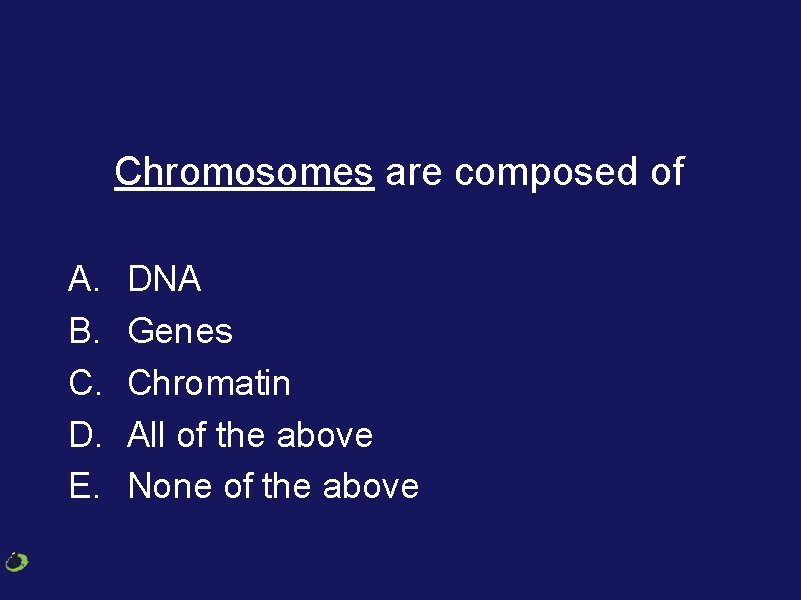 Chromosomes are composed of

A. DNA
B. Genes
C. Chromatin
D. All of the above
E. None of the above